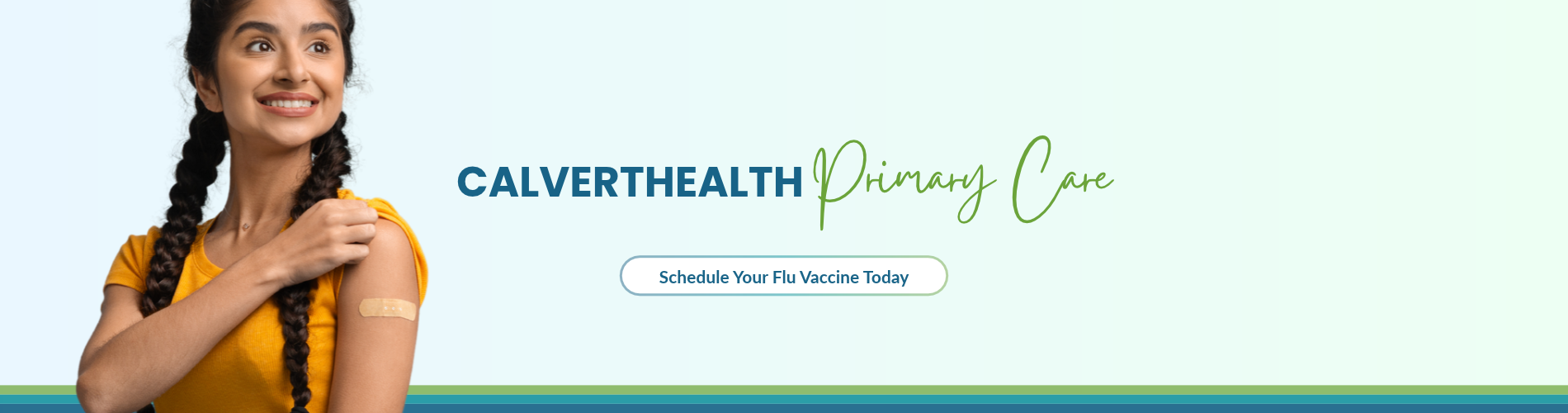 CALVERTHEALTH Primary Care

Schedule Your Flu Vaccine Today